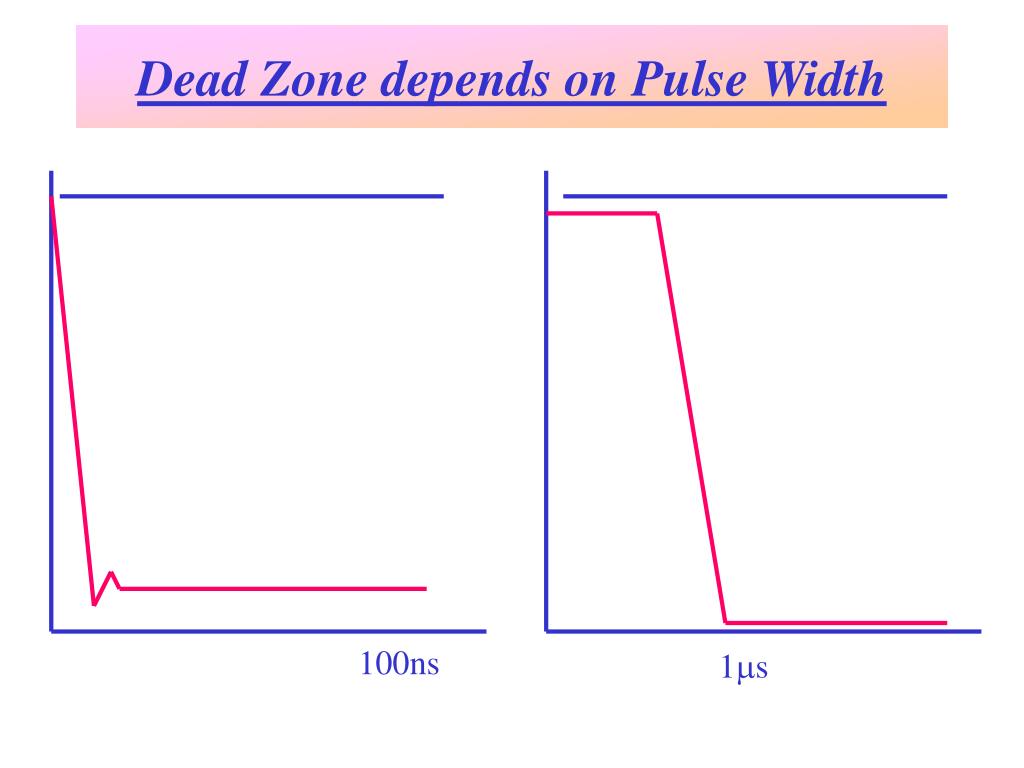 Dead Zone depends on Pulse Width

100ns

1μs